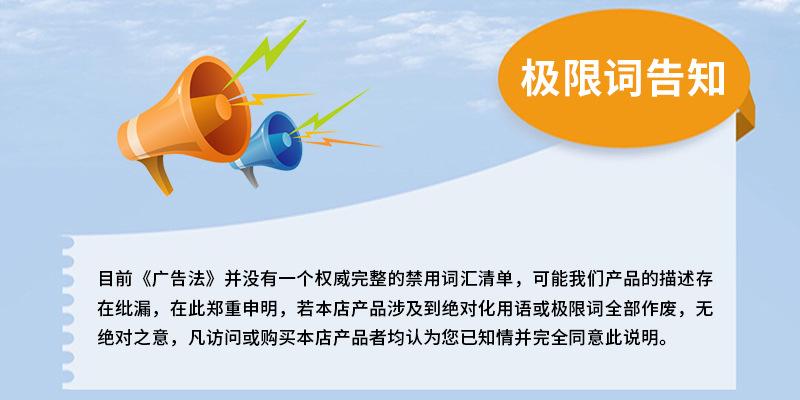 极限词告知

目前《广告法》并没有一个权威完整的禁用词汇清单，可能我们产品的描述存在纰漏，在此郑重申明，若本店产品涉及到绝对化用语或极限词全部作废，无绝对之意，凡访问或购买本店产品者均认为您已知情并完全同意此说明。